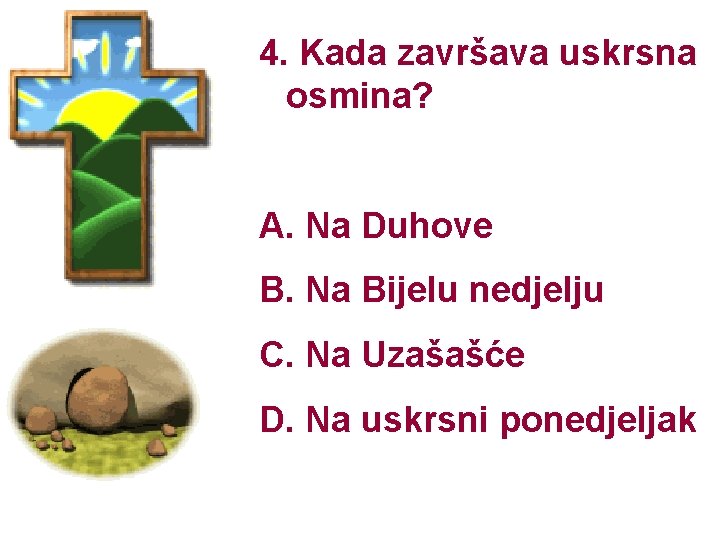 4. Kada završava uskrsna osmina?

A. Na Duhove

B. Na Bijelu nedjelju

C. Na Uzašašće

D. Na uskrsni ponedjeljak